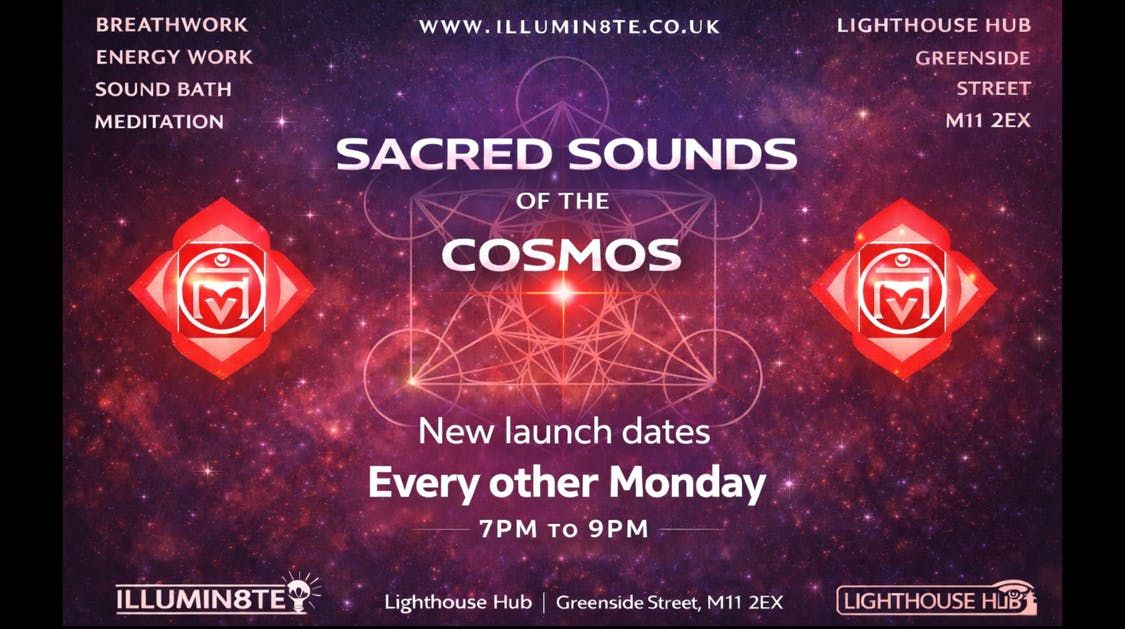 BREATHWORK
ENERGY WORK
SOUND BATH
MEDITATION

WWW.ILLUMIN8TE.CO.UK

LIGHTHOUSE HUB
GREENSIDE
STREET
M11 2EX

SACRED SOUNDS
OF THE
COSMOS

New launch dates
Every other Monday
7PM TO 9PM

ILLUMIN8TE

Lighthouse Hub | Greenside Street, M11 2EX

LIGHTHOUSE HUB